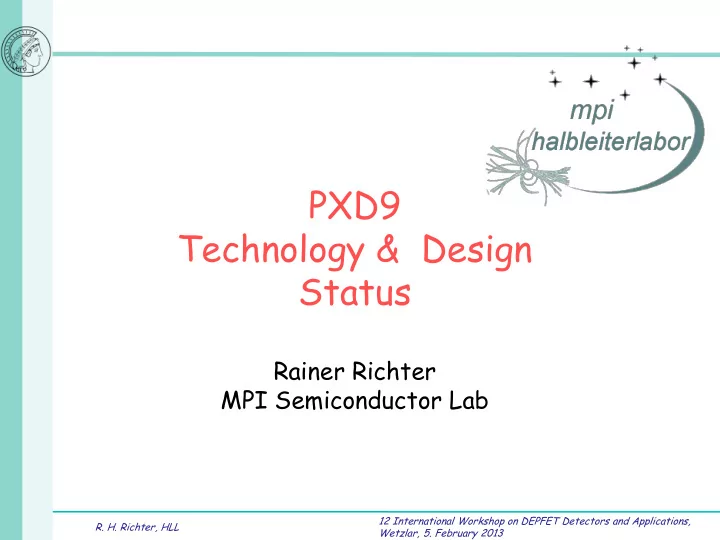 mpi
halbleiterlabor

PXD9
Technology & Design
Status

Rainer Richter
MPI Semiconductor Lab

R. H. Richter, HLL

12 International Workshop on DEPFET Detectors and Applications, Wetzlar, 5. February 2013